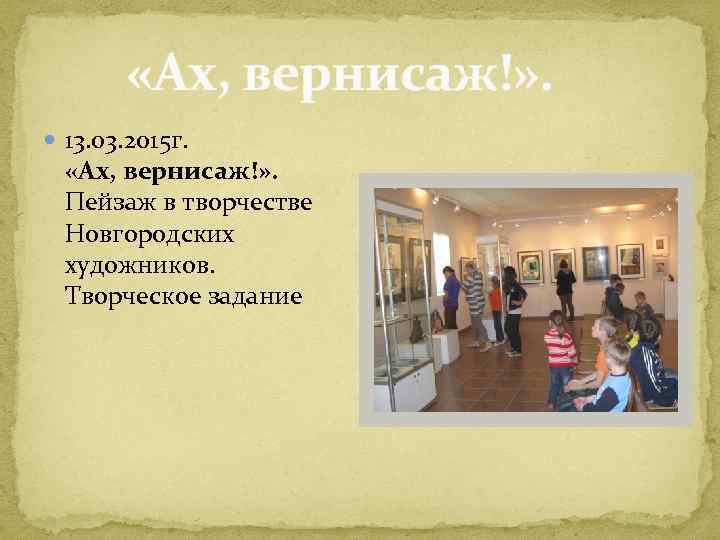 «Ах, вернисаж!».

13.03.2015г. «Ах, вернисаж!». Пейзаж в творчестве Новгородских художников. Творческое задание